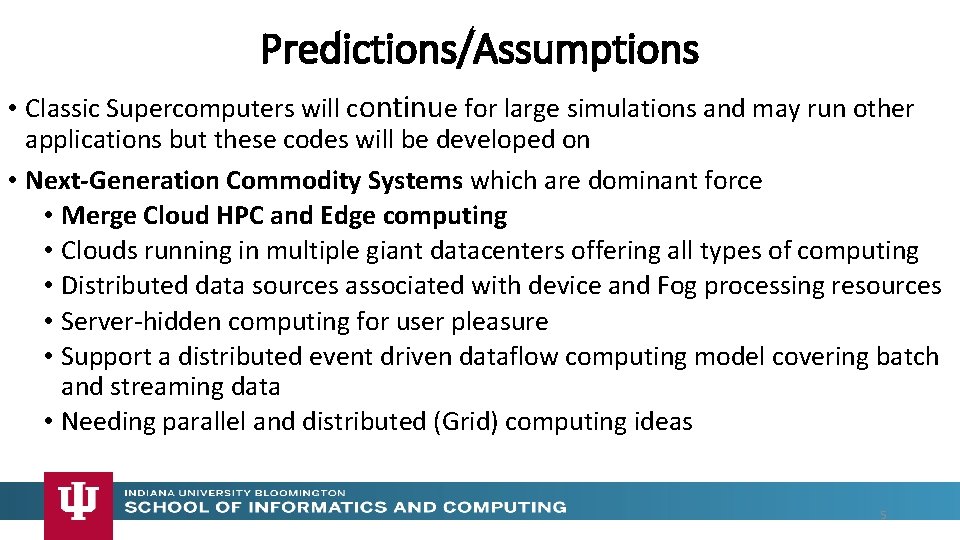 Predictions/Assumptions

• Classic Supercomputers will continue for large simulations and may run other applications but these codes will be developed on

• Next-Generation Commodity Systems which are dominant force
  • Merge Cloud HPC and Edge computing
  • Clouds running in multiple giant datacenters offering all types of computing
  • Distributed data sources associated with device and Fog processing resources
  • Server-hidden computing for user pleasure
  • Support a distributed event driven dataflow computing model covering batch and streaming data
  • Needing parallel and distributed (Grid) computing ideas

INDIANA UNIVERSITY BLOOMINGTON
SCHOOL OF INFORMATICS AND COMPUTING

5